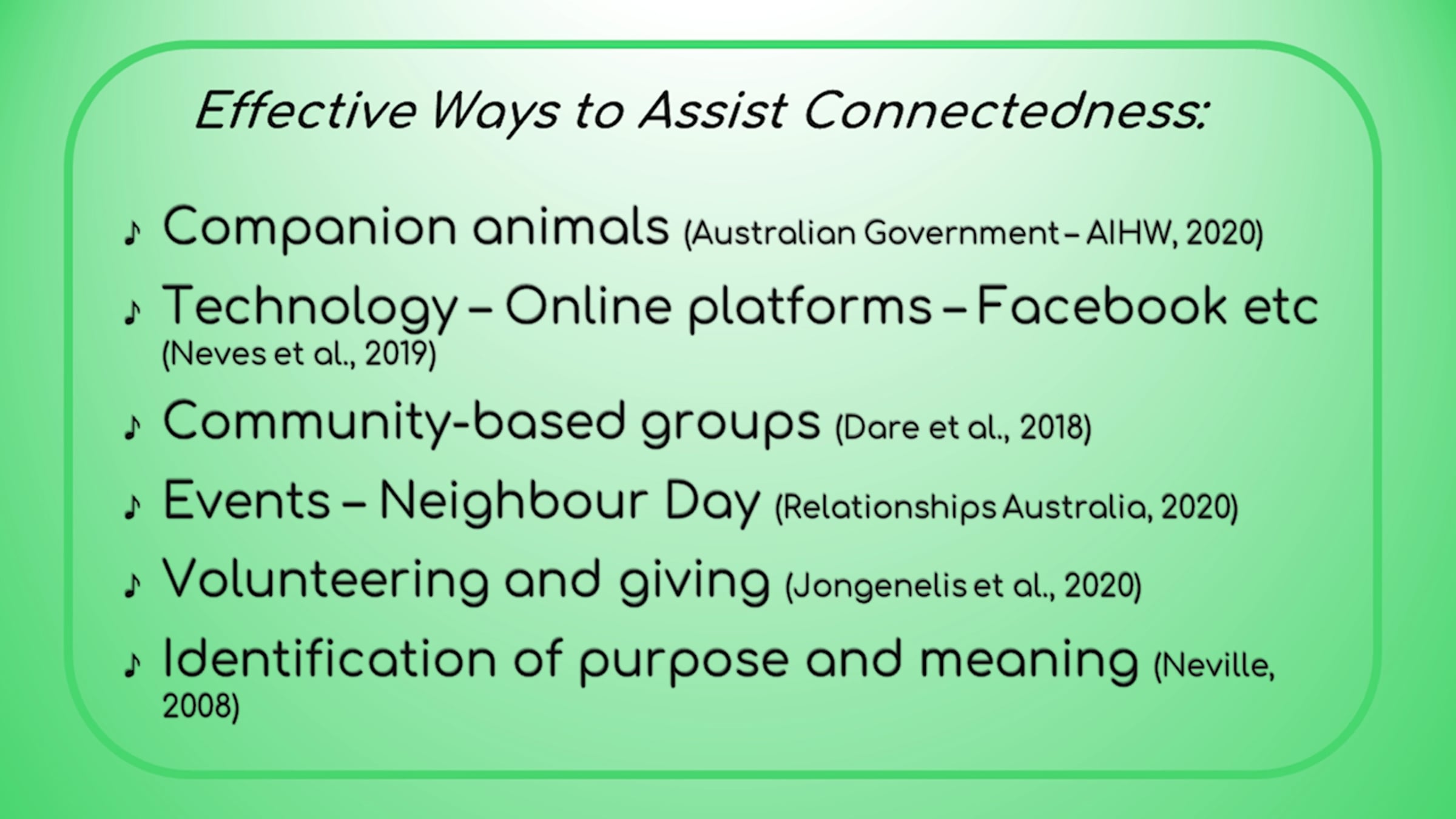 Effective Ways to Assist Connectedness:

♪ Companion animals (Australian Government – AIHW, 2020)

♪ Technology – Online platforms – Facebook etc (Neves et al., 2019)

♪ Community-based groups (Dare et al., 2018)

♪ Events – Neighbour Day (Relationships Australia, 2020)

♪ Volunteering and giving (Jongenelis et al., 2020)

♪ Identification of purpose and meaning (Neville, 2008)